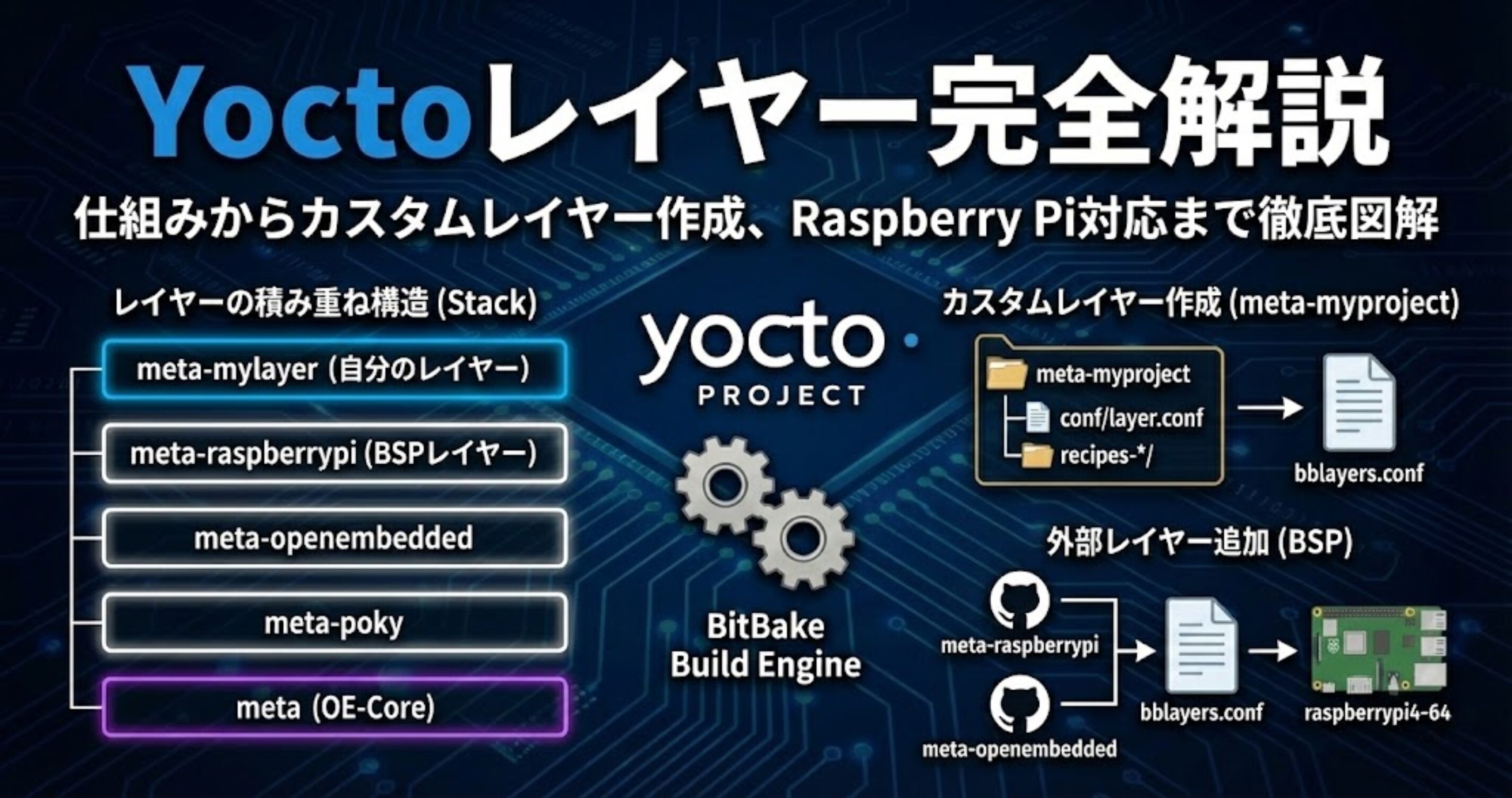 Yoctoレイヤー完全解説

仕組みからカスタムレイヤー作成、Raspberry Pi対応まで徹底図解

レイヤーの積み重ね構造 (Stack)

meta-mylayer (自分のレイヤー)

meta-raspberrypi (BSPレイヤー)

meta-openembedded

meta-poky

meta (OE-Core)

yocto PROJECT

BitBake Build Engine

カスタムレイヤー作成 (meta-myproject)

meta-myproject

conf/layer.conf

recipes-*/

bblayers.conf

外部レイヤー追加 (BSP)

meta-raspberrypi

meta-openembedded

bblayers.conf

raspberrypi4-64